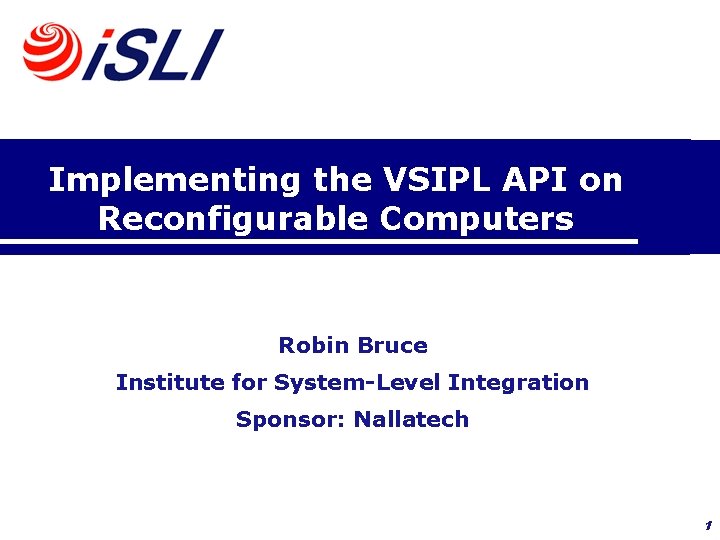 iSLI

Implementing the VSIPL API on Reconfigurable Computers

Robin Bruce

Institute for System-Level Integration

Sponsor: Nallatech

1